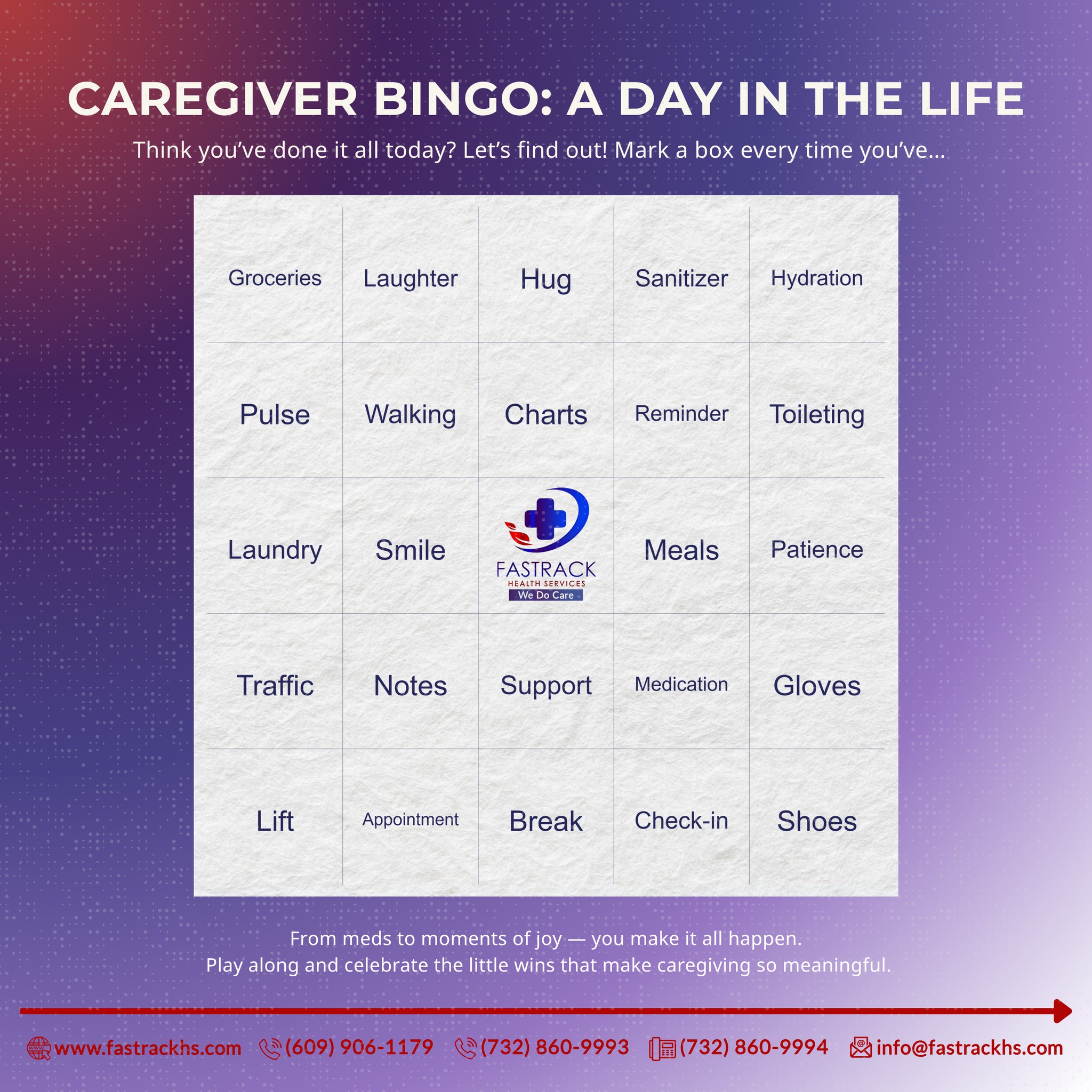 CAREGIVER BINGO: A DAY IN THE LIFE

Think you've done it all today? Let's find out! Mark a box every time you've...

| Groceries | Laughter | Hug | Sanitizer | Hydration |
|---|---|---|---|---|
| Pulse | Walking | Charts | Reminder | Toileting |
| Laundry | Smile | FASTRACK HEALTH SERVICES We Do Care | Meals | Patience |
| Traffic | Notes | Support | Medication | Gloves |
| Lift | Appointment | Break | Check-in | Shoes |

From meds to moments of joy — you make it all happen.
Play along and celebrate the little wins that make caregiving so meaningful.

www.fastrackhs.com (609) 906-1179 (732) 860-9993 (732) 860-9994 info@fastrackhs.com